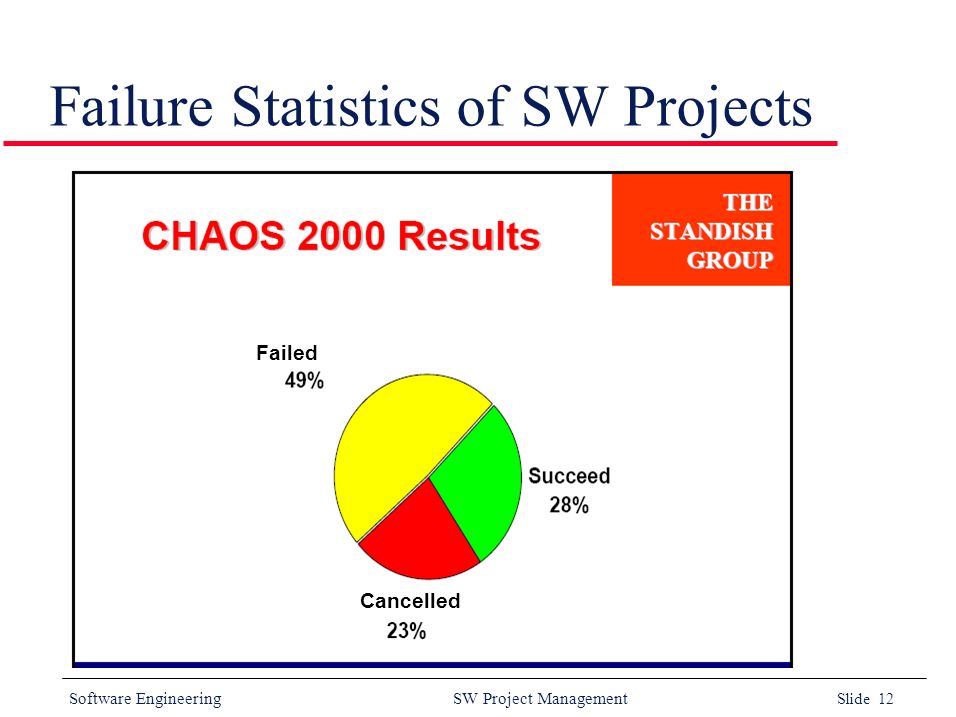 Failure Statistics of SW Projects

CHAOS 2000 Results

THE STANDISH GROUP

Failed
49%

Succeed
28%

Cancelled
23%

Software Engineering
SW Project Management
Slide 12